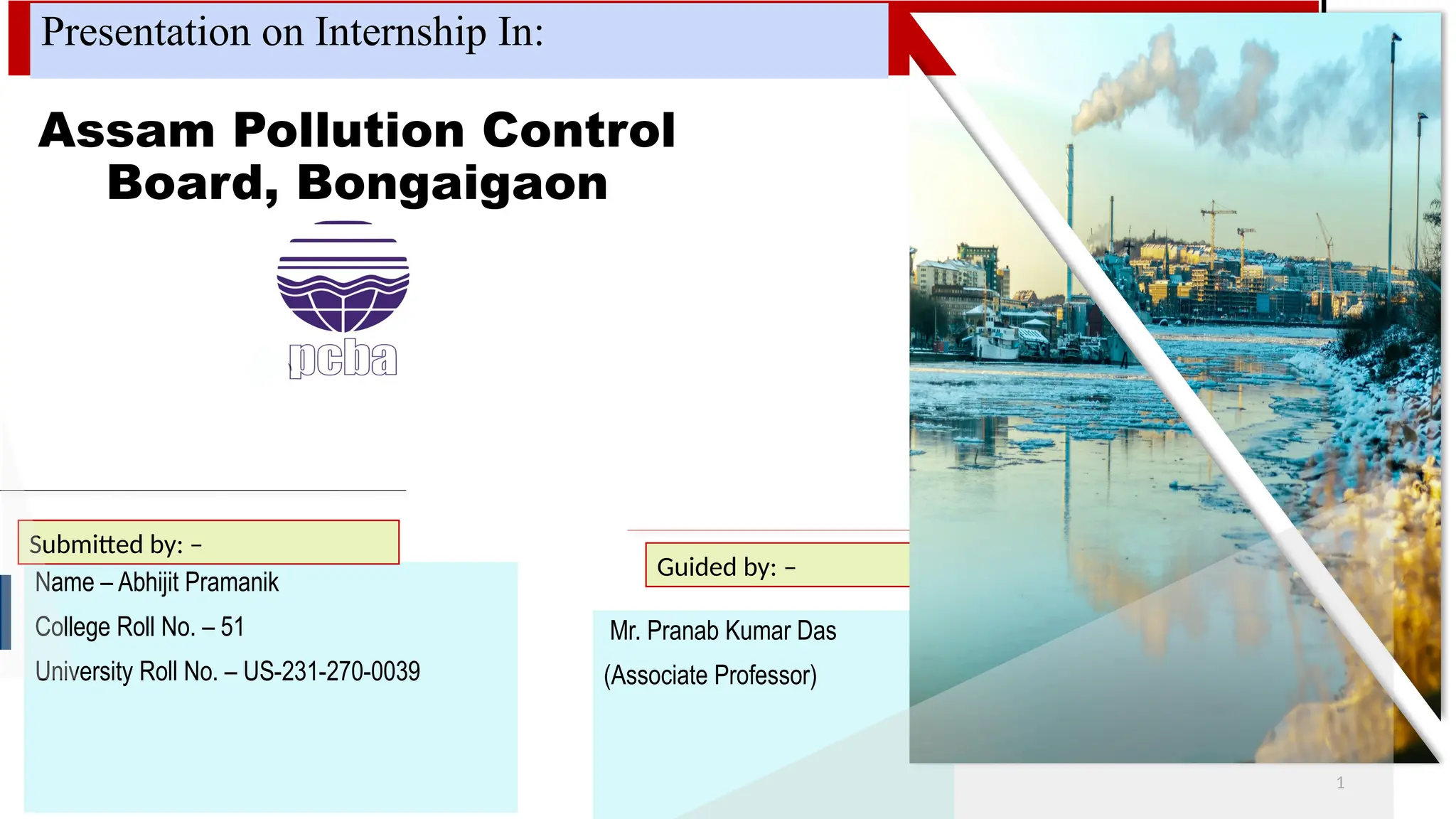 Presentation on Internship In:

Assam Pollution Control Board, Bongaigaon

pcba

Submitted by: –

Name – Abhijit Pramanik

College Roll No. – 51

University Roll No. – US-231-270-0039

Guided by: –

Mr. Pranab Kumar Das

(Associate Professor)

1